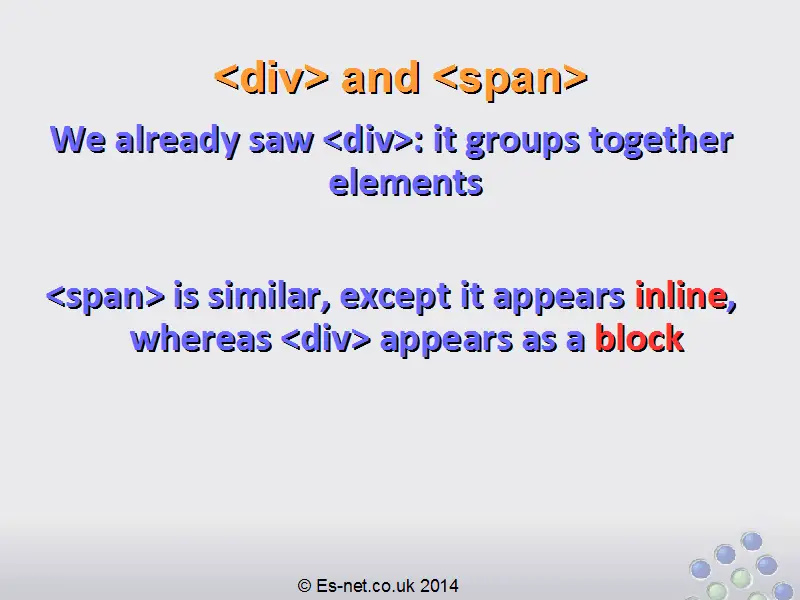 <div> and <span>

We already saw <div>: it groups together elements

<span> is similar, except it appears inline, whereas <div> appears as a block

© Es-net.co.uk 2014